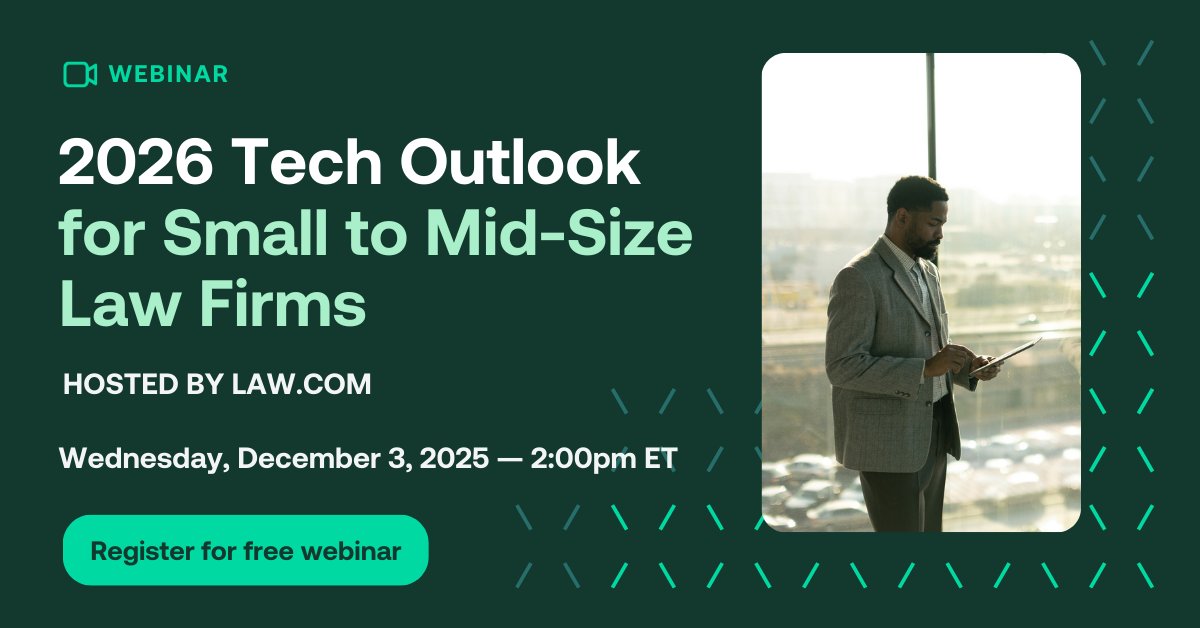 WEBINAR

2026 Tech Outlook for Small to Mid-Size Law Firms

HOSTED BY LAW.COM

Wednesday, December 3, 2025 — 2:00pm ET

Register for free webinar